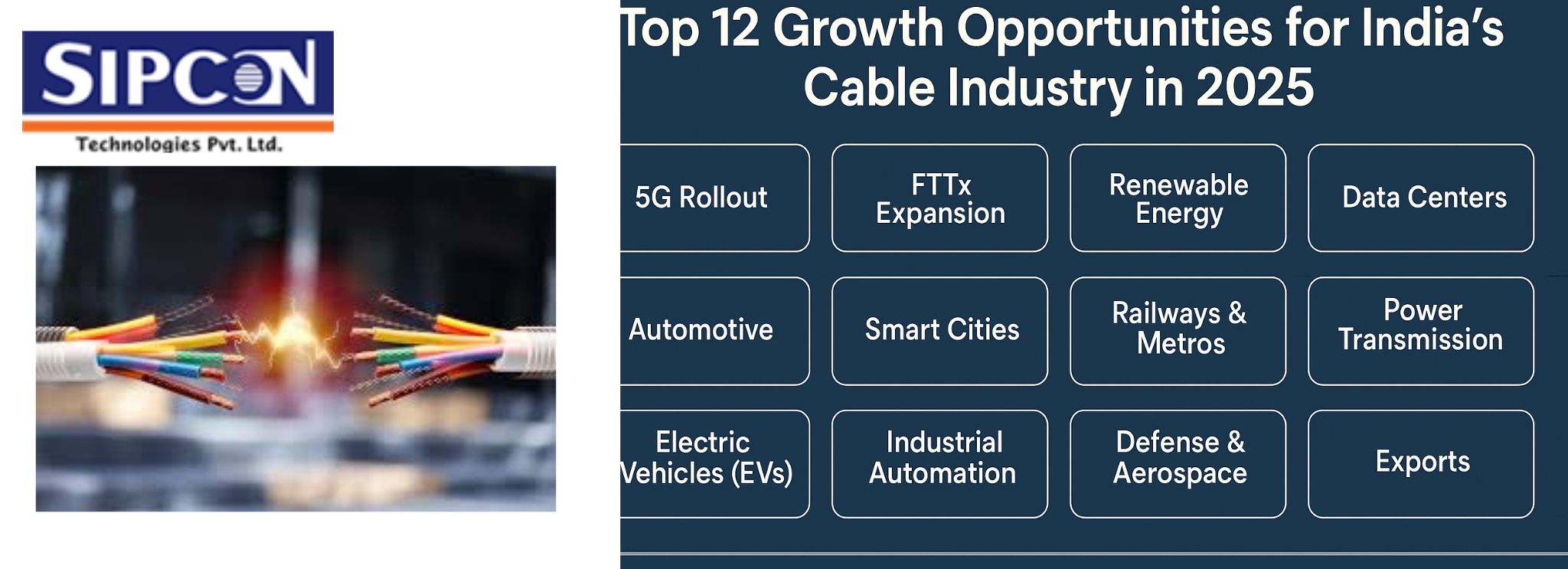 SIPCON
Technologies Pvt. Ltd.

Top 12 Growth Opportunities for India's Cable Industry in 2025

5G Rollout

FTTx Expansion

Renewable Energy

Data Centers

Automotive

Smart Cities

Railways & Metros

Power Transmission

Electric Vehicles (EVs)

Industrial Automation

Defense & Aerospace

Exports